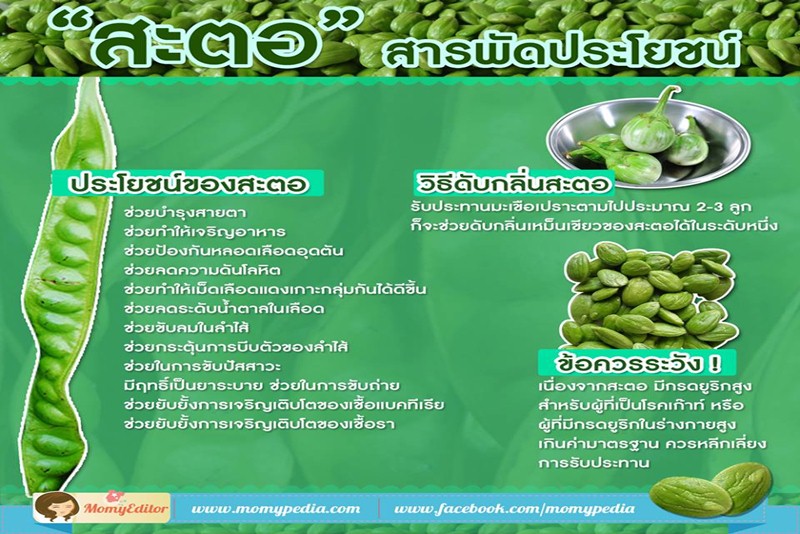 "สะตอ" สารพัดประโยชน์

ประโยชน์ของสะตอ

ช่วยบำรุงสายตา
ช่วยทำให้เจริญอาหาร
ช่วยป้องกันหลอดเลือดอุดตัน
ช่วยลดความดันโลหิต
ช่วยทำให้เม็ดเลือดแดงเกาะกลุ่มกันได้ดีขึ้น
ช่วยลดระดับน้ำตาลในเลือด
ช่วยขับลมในลำไส้
ช่วยกระตุ้นการบีบตัวของลำไส้
ช่วยในการขับปัสสาวะ
มีฤทธิ์เป็นยาระบาย ช่วยในการขับถ่าย
ช่วยยับยั้งการเจริญเติบโตของเชื้อแบคทีเรีย
ช่วยยับยั้งการเจริญเติบโตของเชื้อรา

วิธีดับกลิ่นสะตอ

รับประทานมะเขือเปราะตามไปประมาณ 2-3 ลูก ก็จะช่วยดับกลิ่นเหม็นเขียวของสะตอได้ในระดับหนึ่ง

ข้อควรระวัง !

เนื่องจากสะตอ มีกรดยูริกสูง สำหรับผู้ที่เป็นโรคเก๊าท์ หรือ ผู้ที่มีกรดยูริกในร่างกายสูง เกินค่ามาตรฐาน ควรหลีกเลี่ยง การรับประทาน

MomyEditor

www.momypedia.com

www.facebook.com/momypedia